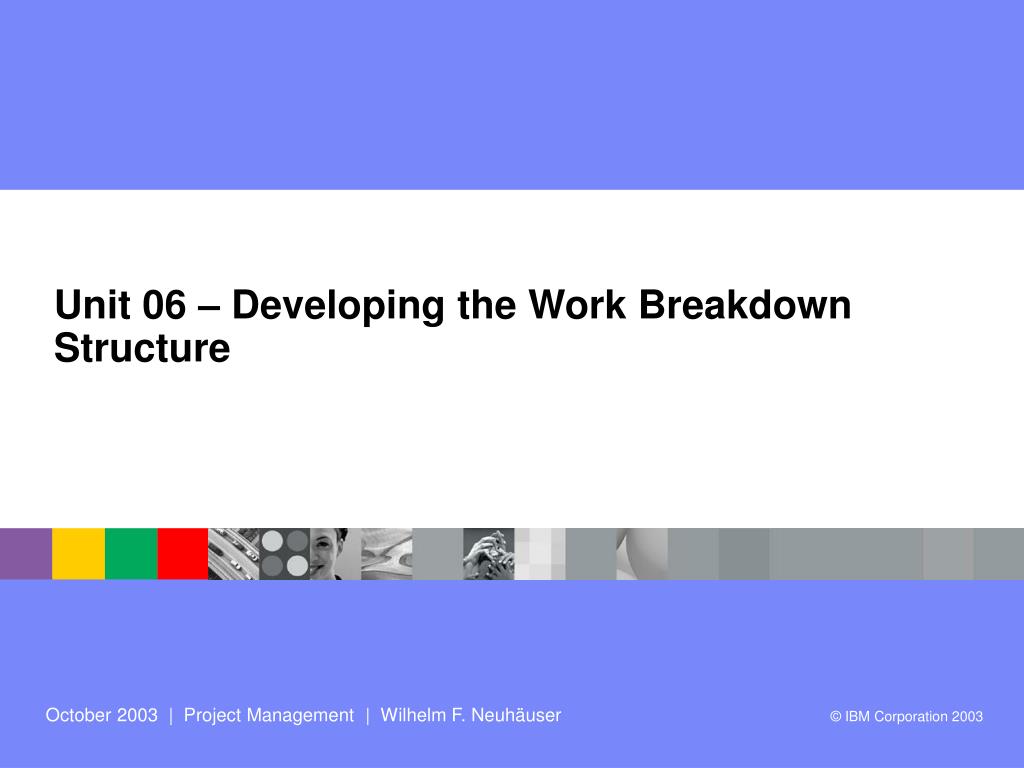 Unit 06 – Developing the Work Breakdown Structure

October 2003 | Project Management | Wilhelm F. Neuhäuser

© IBM Corporation 2003